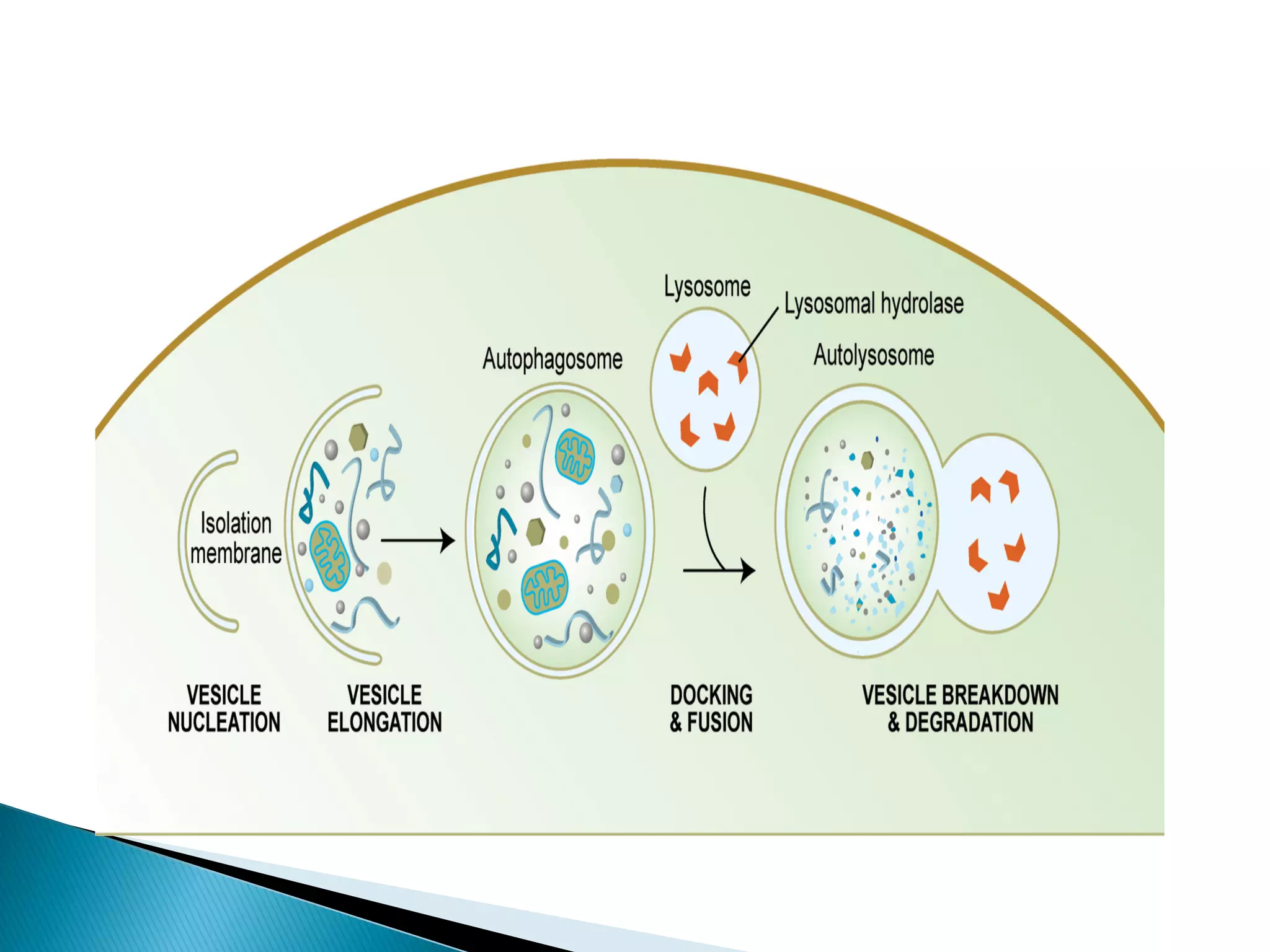 Lysosome

Lysosomal hydrolase

Autophagosome

Autolysosome

Isolation membrane

VESICLE NUCLEATION

VESICLE ELONGATION

DOCKING & FUSION

VESICLE BREAKDOWN & DEGRADATION